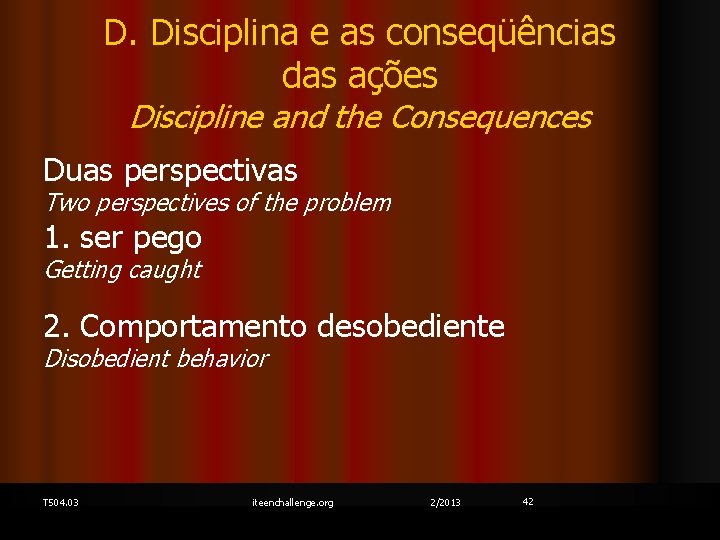 D. Disciplina e as conseqüências das ações
Discipline and the Consequences

Duas perspectivas
Two perspectives of the problem
1. ser pego
Getting caught

2. Comportamento desobediente
Disobedient behavior

T504.03 iteenchallenge.org 2/2013 42